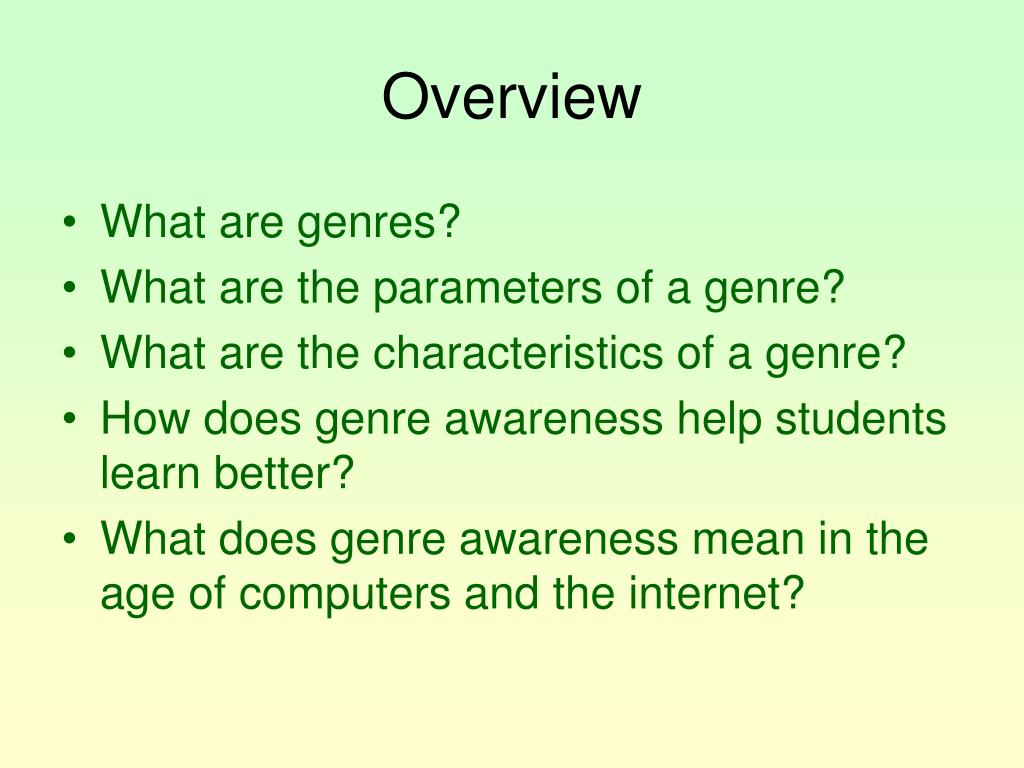 Overview

• What are genres?
• What are the parameters of a genre?
• What are the characteristics of a genre?
• How does genre awareness help students learn better?
• What does genre awareness mean in the age of computers and the internet?